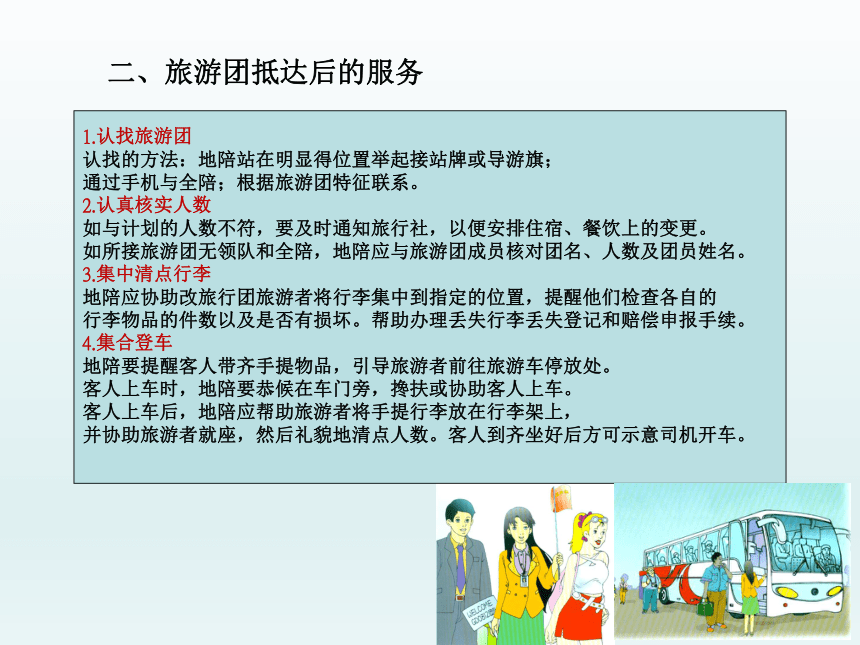 二、旅游团抵达后的服务

1.认找旅游团
认找的方法：地陪站在明显得位置举起接站牌或导游旗；
通过手机与全陪；根据旅游团特征联系。
2.认真核实人数
如与计划的人数不符，要及时通知旅行社，以便安排住宿、餐饮上的变更。
如所接旅游团无领队和全陪，地陪应与旅游团成员核对团名、人数及团员姓名。
3.集中清点行李
地陪应协助改旅行团旅游者将行李集中到指定的位置，提醒他们检查各自的行李物品的件数以及是否有损坏。帮助办理丢失行李丢失登记和赔偿申报手续。
4.集合登车
地陪要提醒客人带齐手提物品，引导旅游者前往旅游车停放处。
客人上车时，地陪要恭候在车门旁，搀扶或协助客人上车。
客人上车后，地陪应帮助旅游者将手提行李放在行李架上，
并协助旅游者就座，然后礼貌地清点人数。客人到齐坐好后方可示意司机开车。

WELCOME